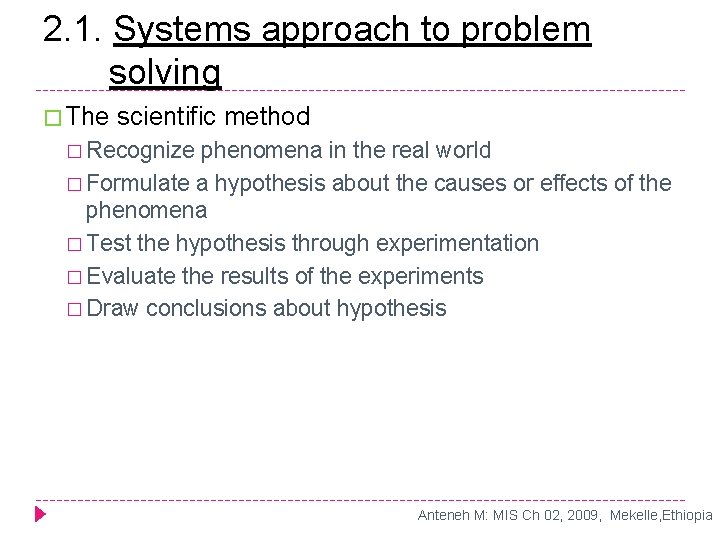 2.1. Systems approach to problem solving

The scientific method

Recognize phenomena in the real world

Formulate a hypothesis about the causes or effects of the phenomena

Test the hypothesis through experimentation

Evaluate the results of the experiments

Draw conclusions about hypothesis

Anteneh M: MIS Ch 02, 2009, Mekelle,Ethiopia